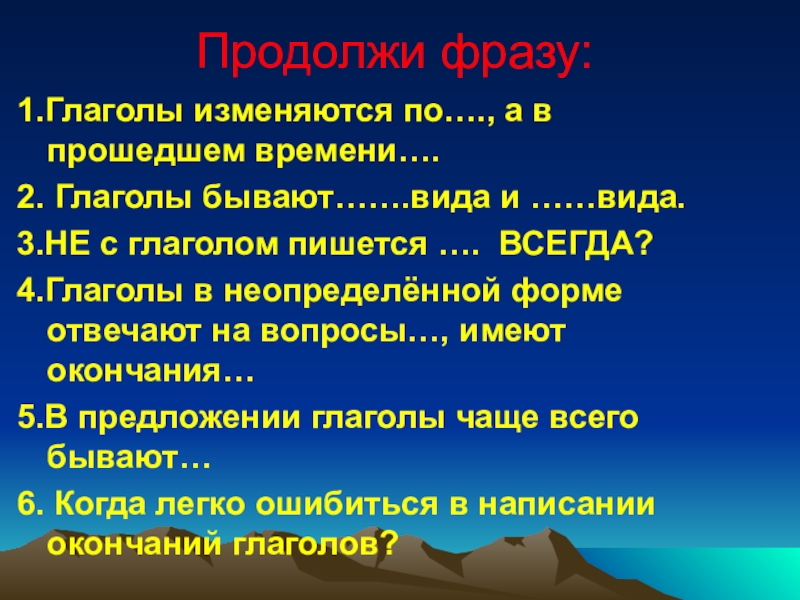 Продолжи фразу:

1.Глаголы изменяются по…., а в прошедшем времени….

2. Глаголы бывают…….вида и ……вида.

3.НЕ с глаголом пишется …. ВСЕГДА?

4.Глаголы в неопределённой форме отвечают на вопросы…, имеют окончания…

5.В предложении глаголы чаще всего бывают…

6. Когда легко ошибиться в написании окончаний глаголов?